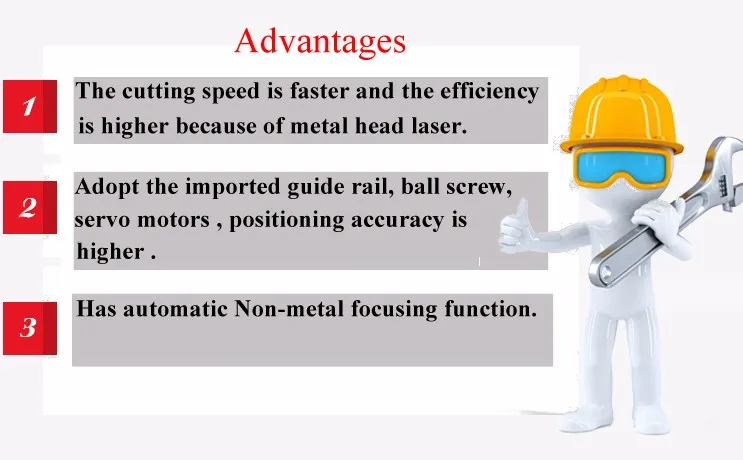 Advantages

1
The cutting speed is faster and the efficiency is higher because of metal head laser.

2
Adopt the imported guide rail, ball screw, servo motors , positioning accuracy is higher .

3
Has automatic Non-metal focusing function.